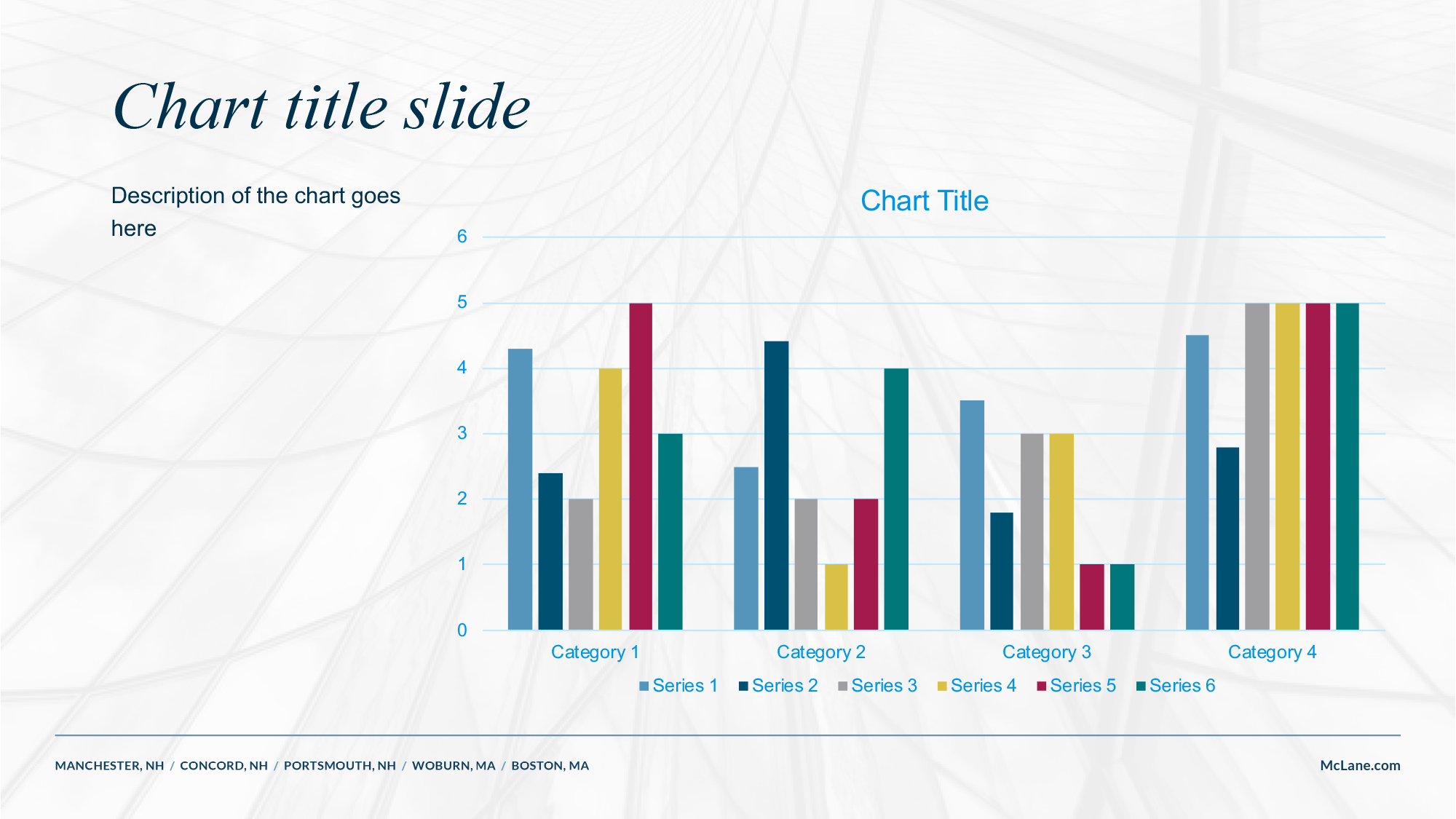 Chart title slide

Description of the chart goes here

Chart Title

6
5
4
3
2
1
0

Category 1
Category 2
Category 3
Category 4

Series 1 Series 2 Series 3 Series 4 Series 5 Series 6

MANCHESTER, NH / CONCORD, NH / PORTSMOUTH, NH / WOBURN, MA / BOSTON, MA

McLane.com